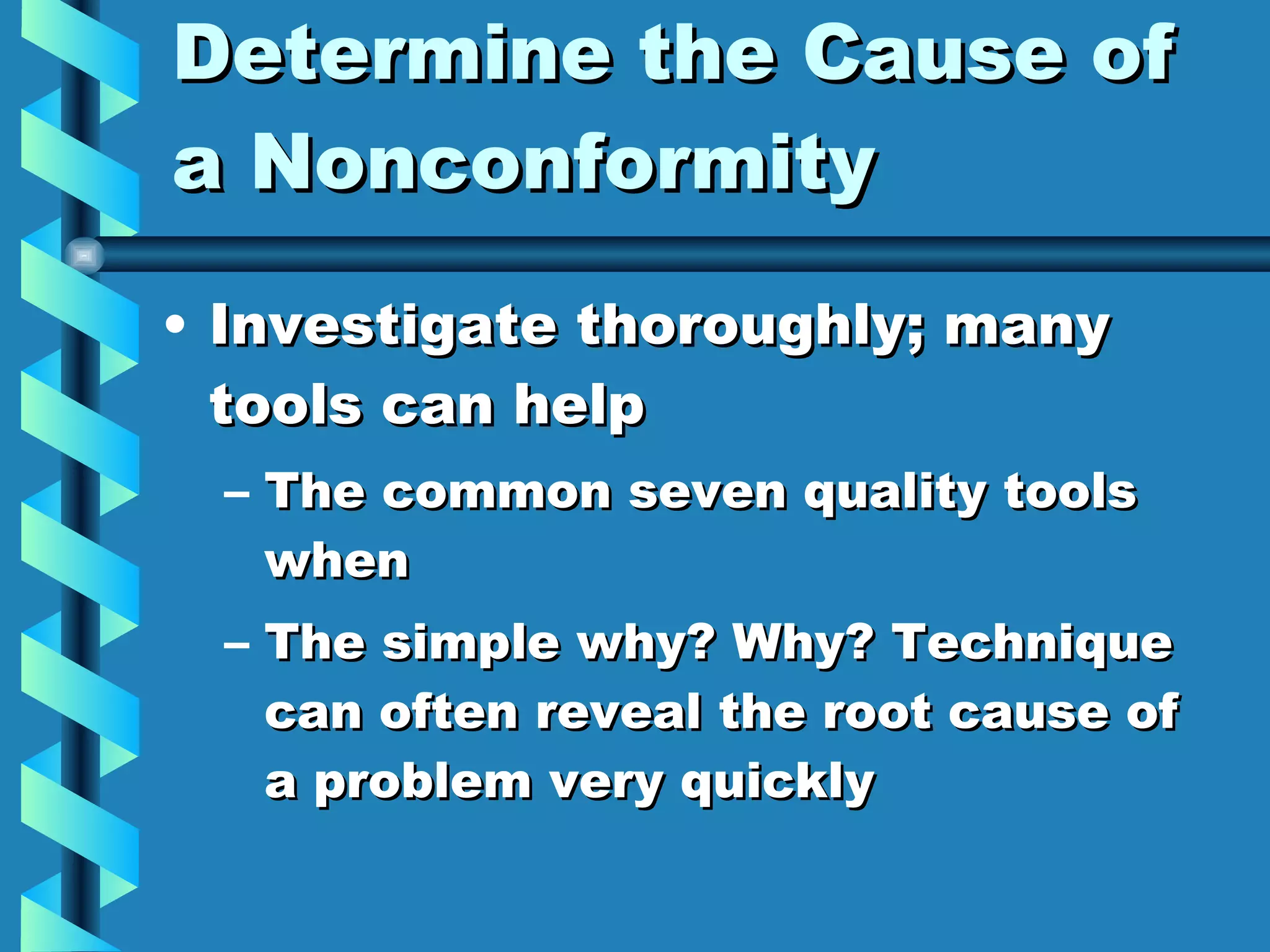 Determine the Cause of a Nonconformity

• Investigate thoroughly; many tools can help

– The common seven quality tools when

– The simple why? Why? Technique can often reveal the root cause of a problem very quickly